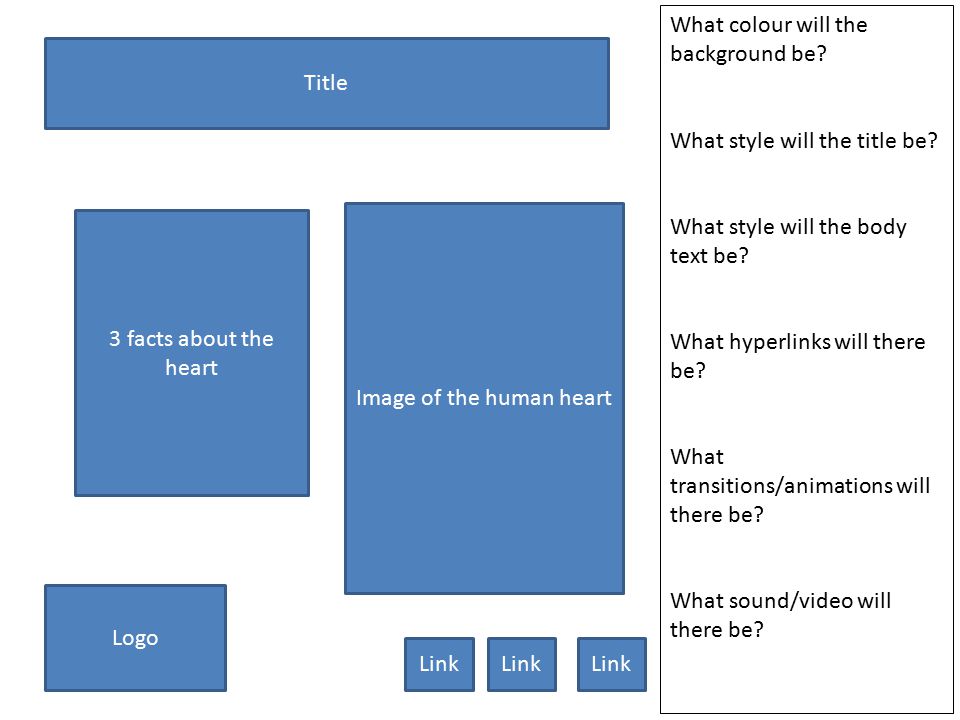 Title

3 facts about the heart

Image of the human heart

Logo

Link

Link

Link

What colour will the background be?

What style will the title be?

What style will the body text be?

What hyperlinks will there be?

What transitions/animations will there be?

What sound/video will there be?